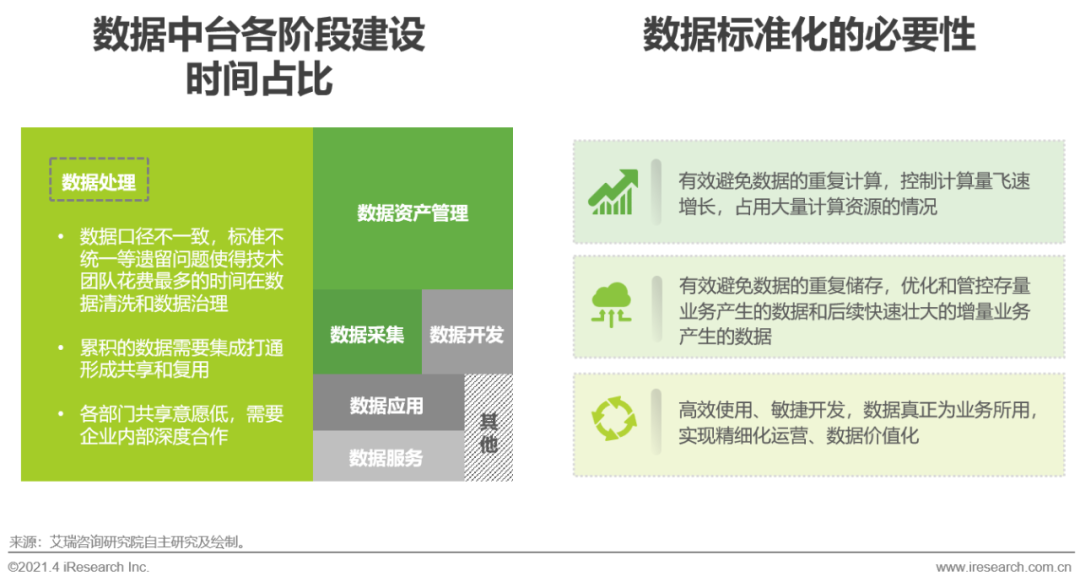 数据中台各阶段建设时间占比

数据处理

• 数据口径不一致，标准不统一等遗留问题使得技术团队花费最多的时间在数据清洗和数据治理

• 累积的数据需要集成打通形成共享和复用

• 各部门共享意愿低，需要企业内部深度合作

数据资产管理

数据采集

数据开发

数据应用

数据服务

其他

数据标准化的必要性

有效避免数据的重复计算，控制计算量飞速增长，占用大量计算资源的情况

有效避免数据的重复储存，优化和管控存量业务产生的数据和后续快速壮大的增量业务产生的数据

高效使用、敏捷开发，数据真正为业务所用，实现精细化运营、数据价值化

来源：艾瑞咨询研究院自主研究及绘制。

©2021.4 iResearch Inc.

www.iresearch.com.cn